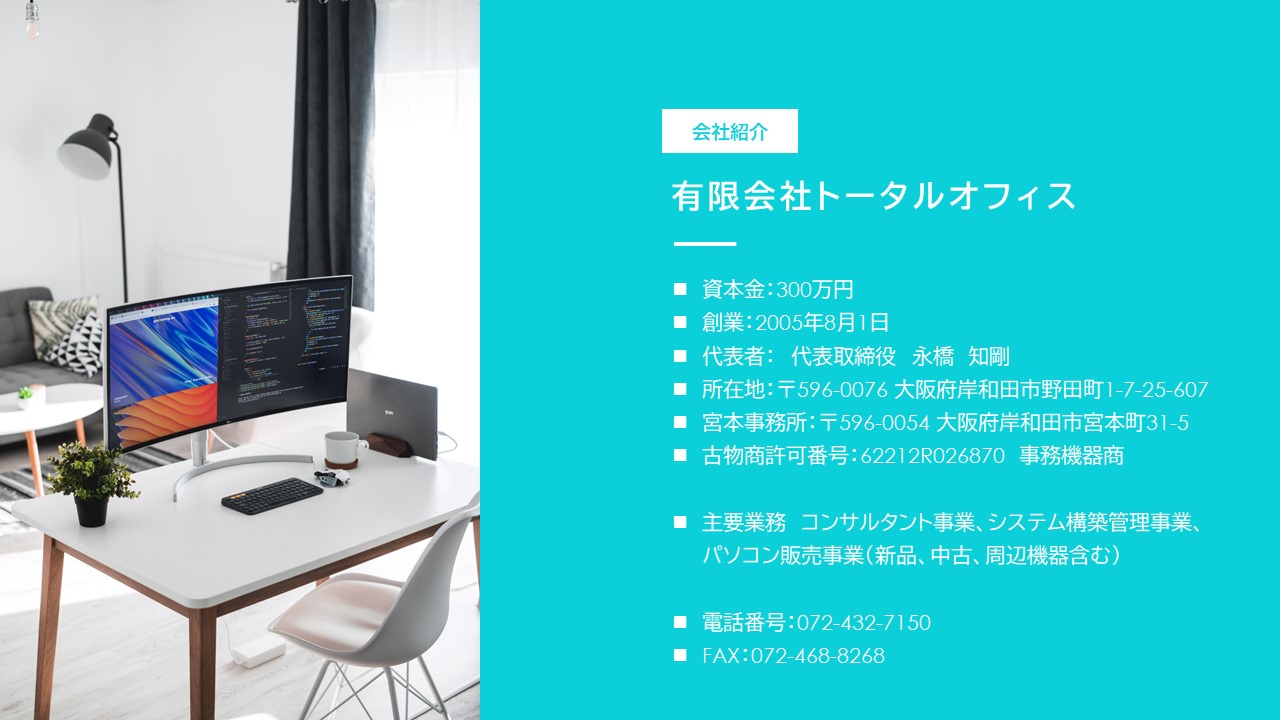 会社紹介

有限会社トータルオフィス

■ 資本金：300万円
■ 創業：2005年8月1日
■ 代表者： 代表取締役 永橋 知剛
■ 所在地：〒596-0076 大阪府岸和田市野田町1-7-25-607
■ 宮本事務所：〒596-0054 大阪府岸和田市宮本町31-5
■ 古物商許可番号：62212R026870 事務機器商

■ 主要業務 コンサルタント事業、システム構築管理事業、パソコン販売事業（新品、中古、周辺機器含む）

■ 電話番号：072-432-7150
■ FAX：072-468-8268